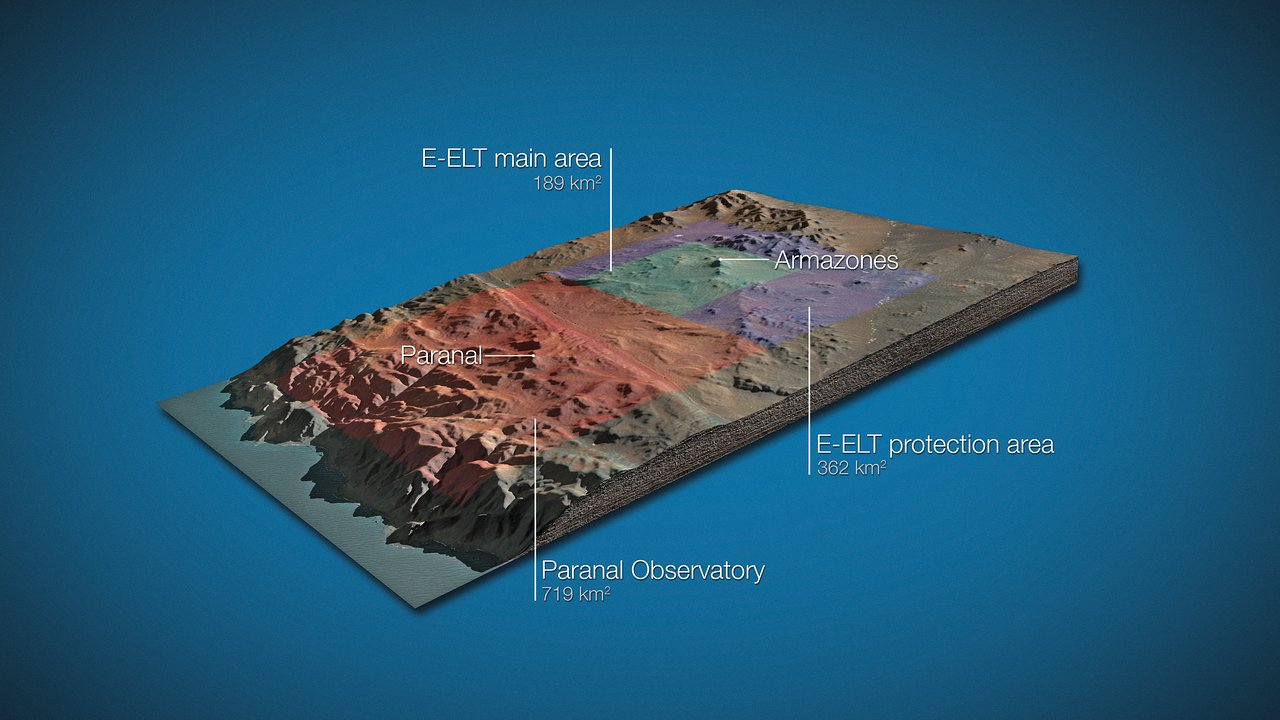 E-ELT main area
189 km$^2$

Armazones

Paranal

E-ELT protection area
362 km$^2$

Paranal Observatory
719 km$^2$